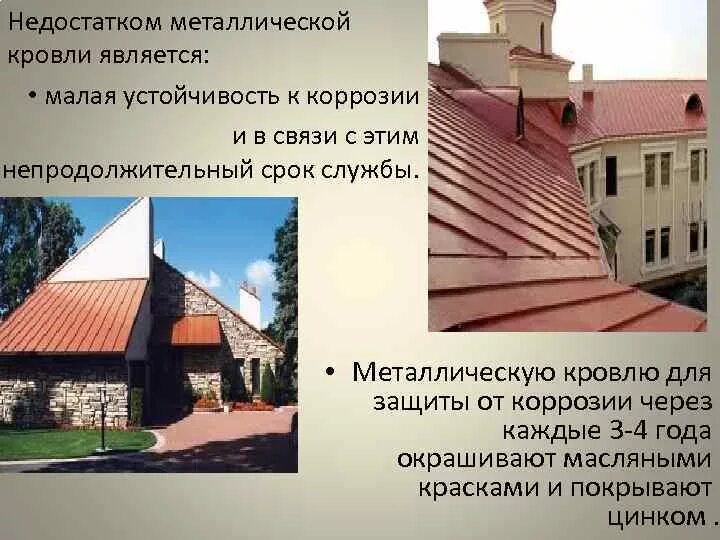 Недостатком металлической кровли является:

• малая устойчивость к коррозии и в связи с этим непродолжительный срок службы.

• Металлическую кровлю для защиты от коррозии через каждые 3-4 года окрашивают масляными красками и покрывают цинком .